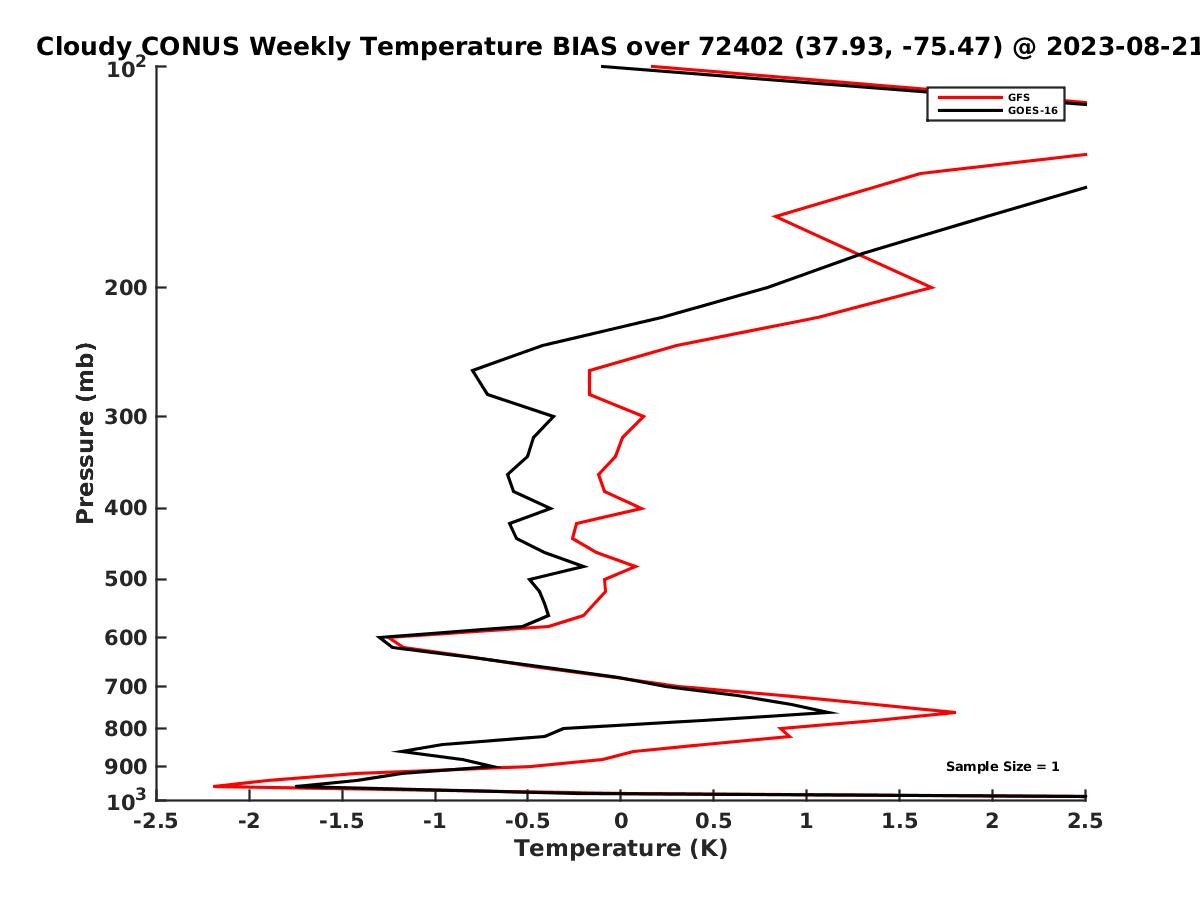 Cloudy CONUS Weekly Temperature BIAS over 72402 (37.93, -75.47) @ 2023-08-21

GFS
GOES-16

Pressure (mb)

$10^2$
200
300
400
500
600
700
800
900
$10^3$

Sample Size = 1

-2.5 -2 -1.5 -1 -0.5 0 0.5 1 1.5 2 2.5
Temperature (K)